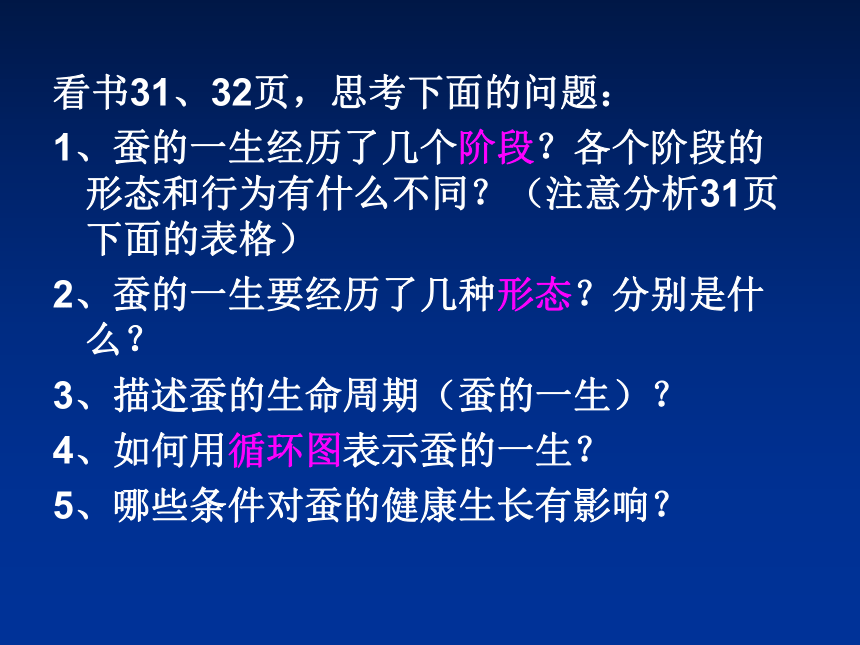 看书31、32页，思考下面的问题：

1、蚕的一生经历了几个阶段？各个阶段的形态和行为有什么不同？（注意分析31页下面的表格）

2、蚕的一生要经历了几种形态？分别是什么？

3、描述蚕的生命周期（蚕的一生）？

4、如何用循环图表示蚕的一生？

5、哪些条件对蚕的健康生长有影响？